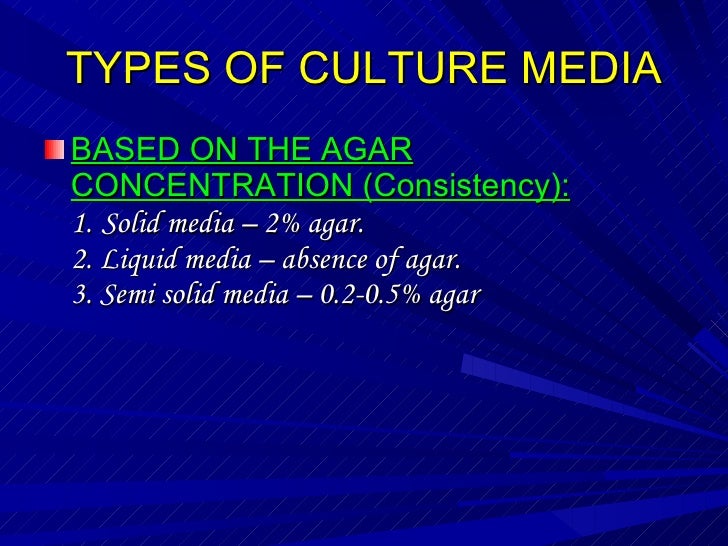 TYPES OF CULTURE MEDIA

BASED ON THE AGAR CONCENTRATION (Consistency):

1. Solid media – 2% agar.
2. Liquid media – absence of agar.
3. Semi solid media – 0.2-0.5% agar